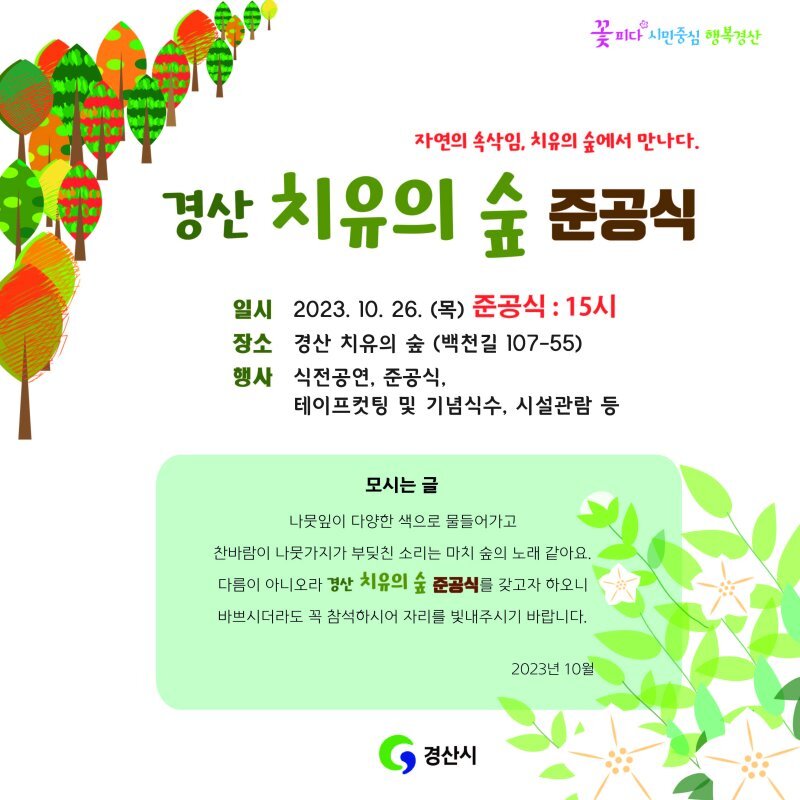 꽃피다 시민중심 행복경산

자연의 속삭임, 치유의 숲에서 만나다.

경산 치유의 숲 준공식

일시 2023. 10. 26. (목) 준공식 : 15시
장소 경산 치유의 숲 (백천길 107-55)
행사 식전공연, 준공식, 테이프컷팅 및 기념식수, 시설관람 등

모시는 글

나뭇잎이 다양한 색으로 물들어가고
찬바람이 나뭇가지가 부딪친 소리는 마치 숲의 노래 같아요.
다름이 아니오라 경산 치유의 숲 준공식를 갖고자 하오니
바쁘시더라도 꼭 참석하시어 자리를 빛내주시기 바랍니다.

2023년 10월

경산시